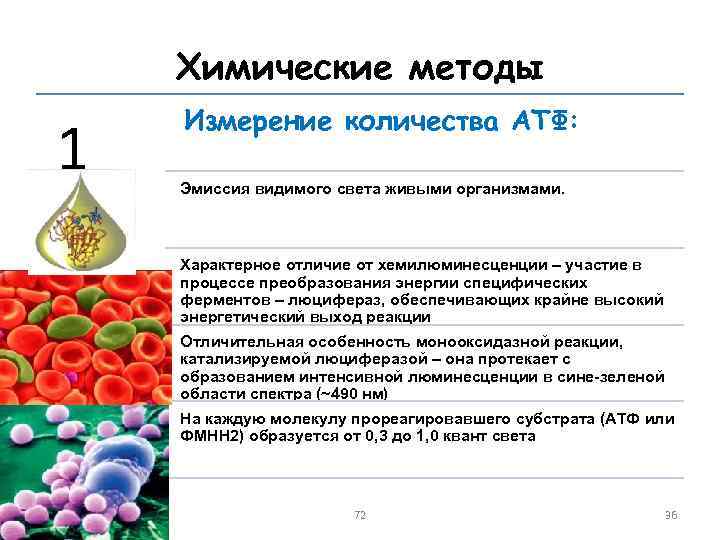 Химические методы

1

Измерение количества АТФ:

Эмиссия видимого света живыми организмами.

Характерное отличие от хемилюминесценции – участие в процессе преобразования энергии специфических ферментов – люцифераз, обеспечивающих крайне высокий энергетический выход реакции

Отличительная особенность монооксидазной реакции, катализируемой люциферазой – она протекает с образованием интенсивной люминесценции в сине-зеленой области спектра (~490 нм)

На каждую молекулу прореагировавшего субстрата (АТФ или ФМНН2) образуется от 0,3 до 1,0 квант света

72

36